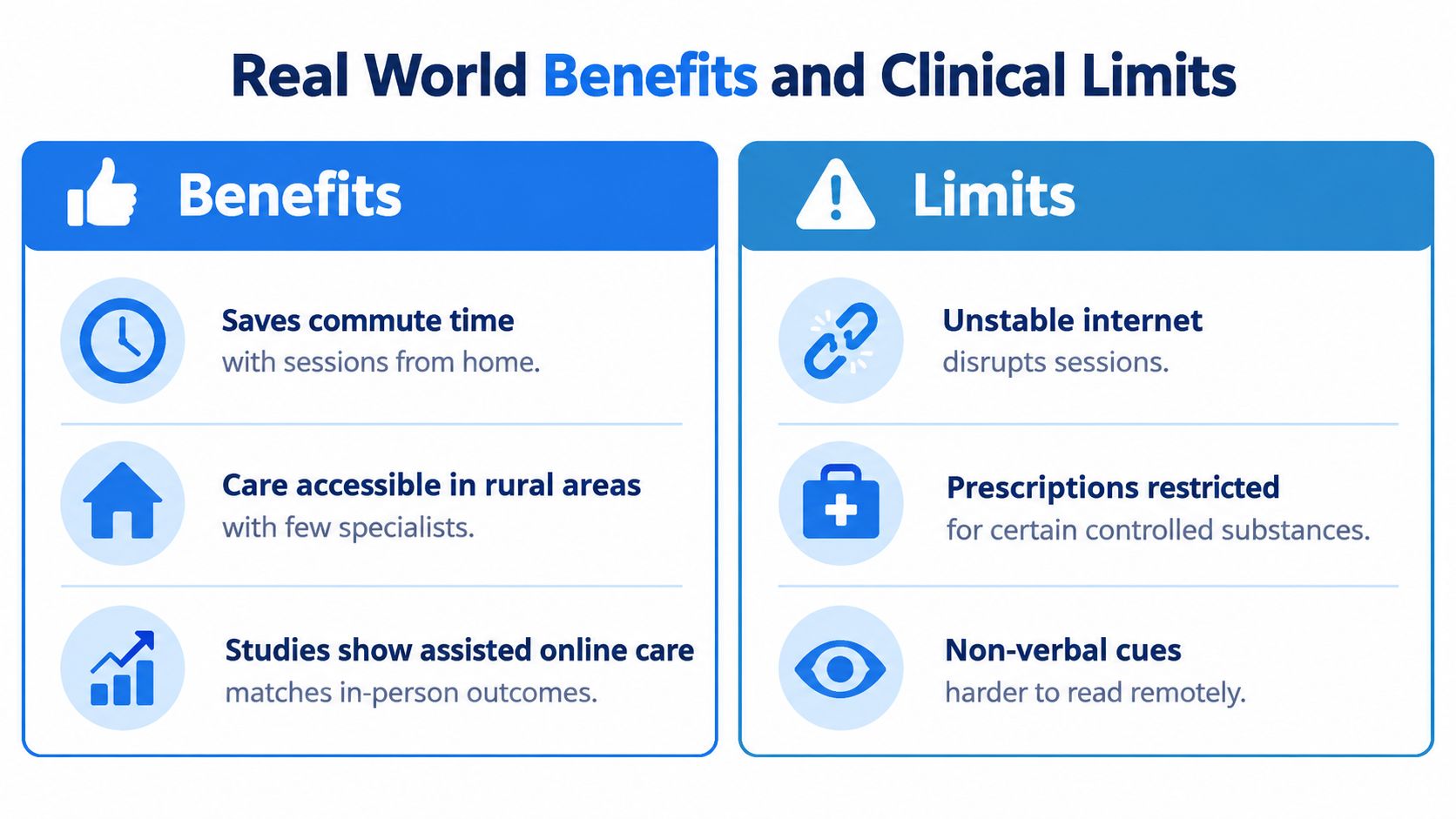 Real World Benefits and Clinical Limits

Benefits

Saves commute time
with sessions from home.

Care accessible in rural areas
with few specialists.

Studies show assisted online care
matches in-person outcomes.

Limits

Unstable internet
disrupts sessions.

Prescriptions restricted
for certain controlled substances.

Non-verbal cues
harder to read remotely.